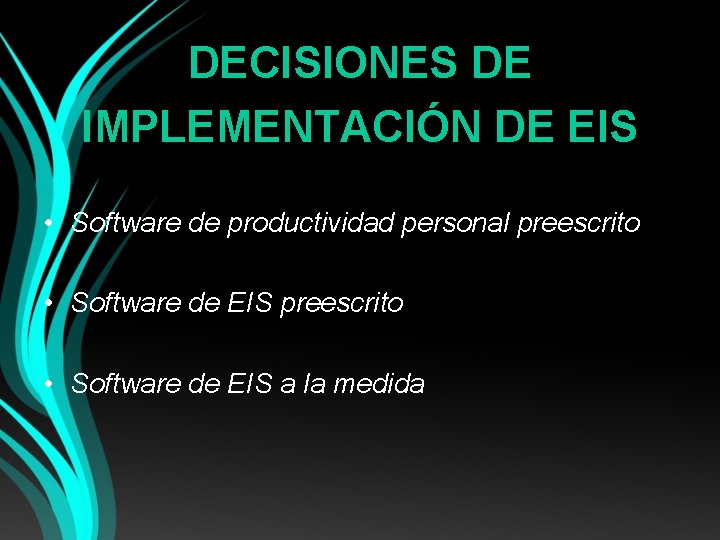 DECISIONES DE IMPLEMENTACIÓN DE EIS

• Software de productividad personal preescrito

• Software de EIS preescrito

• Software de EIS a la medida